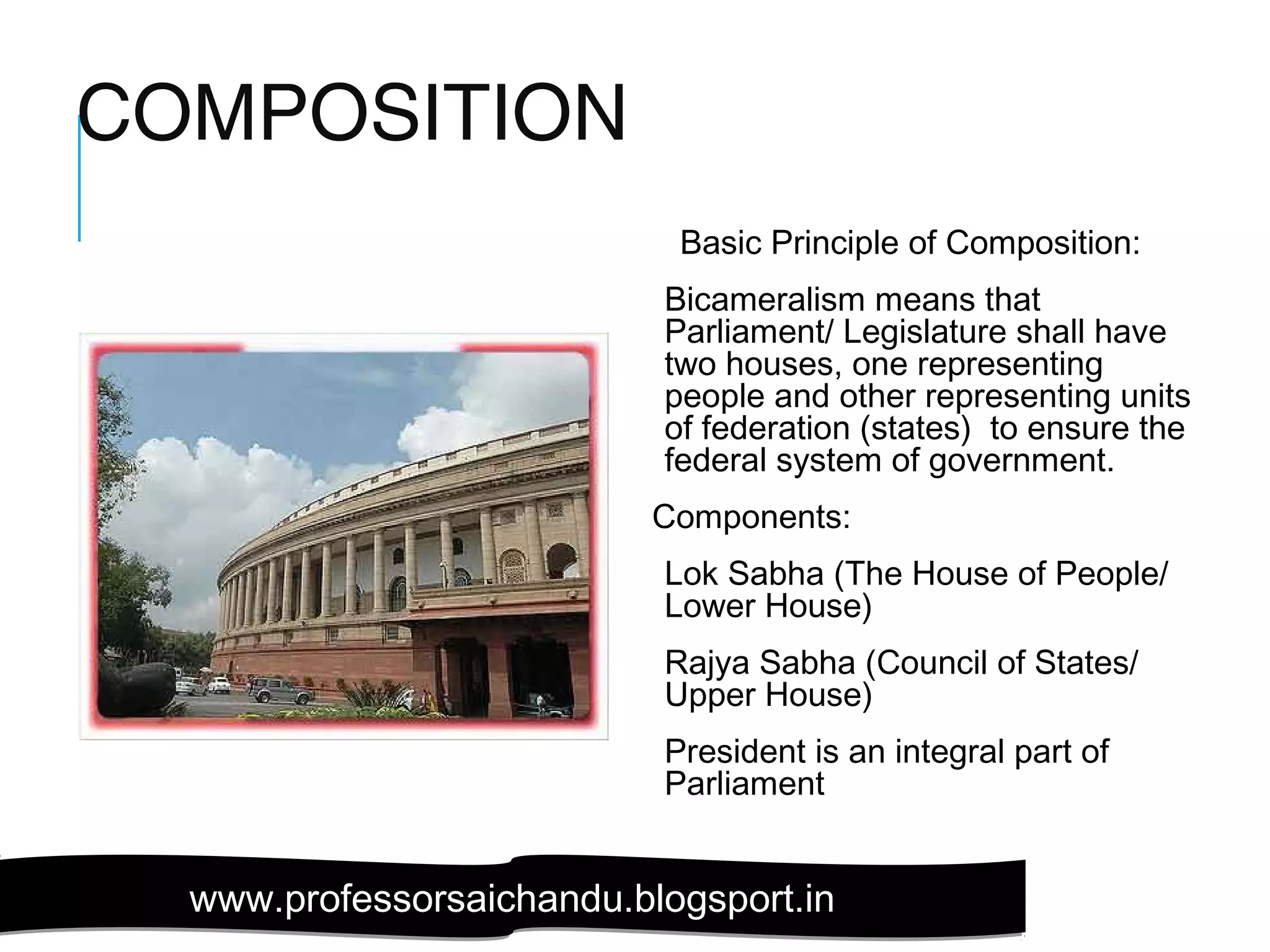 COMPOSITION

Basic Principle of Composition:

Bicameralism means that Parliament/ Legislature shall have two houses, one representing people and other representing units of federation (states) to ensure the federal system of government.

Components:

Lok Sabha (The House of People/ Lower House)

Rajya Sabha (Council of States/ Upper House)

President is an integral part of Parliament

www.professorsaichandu.blogsport.in